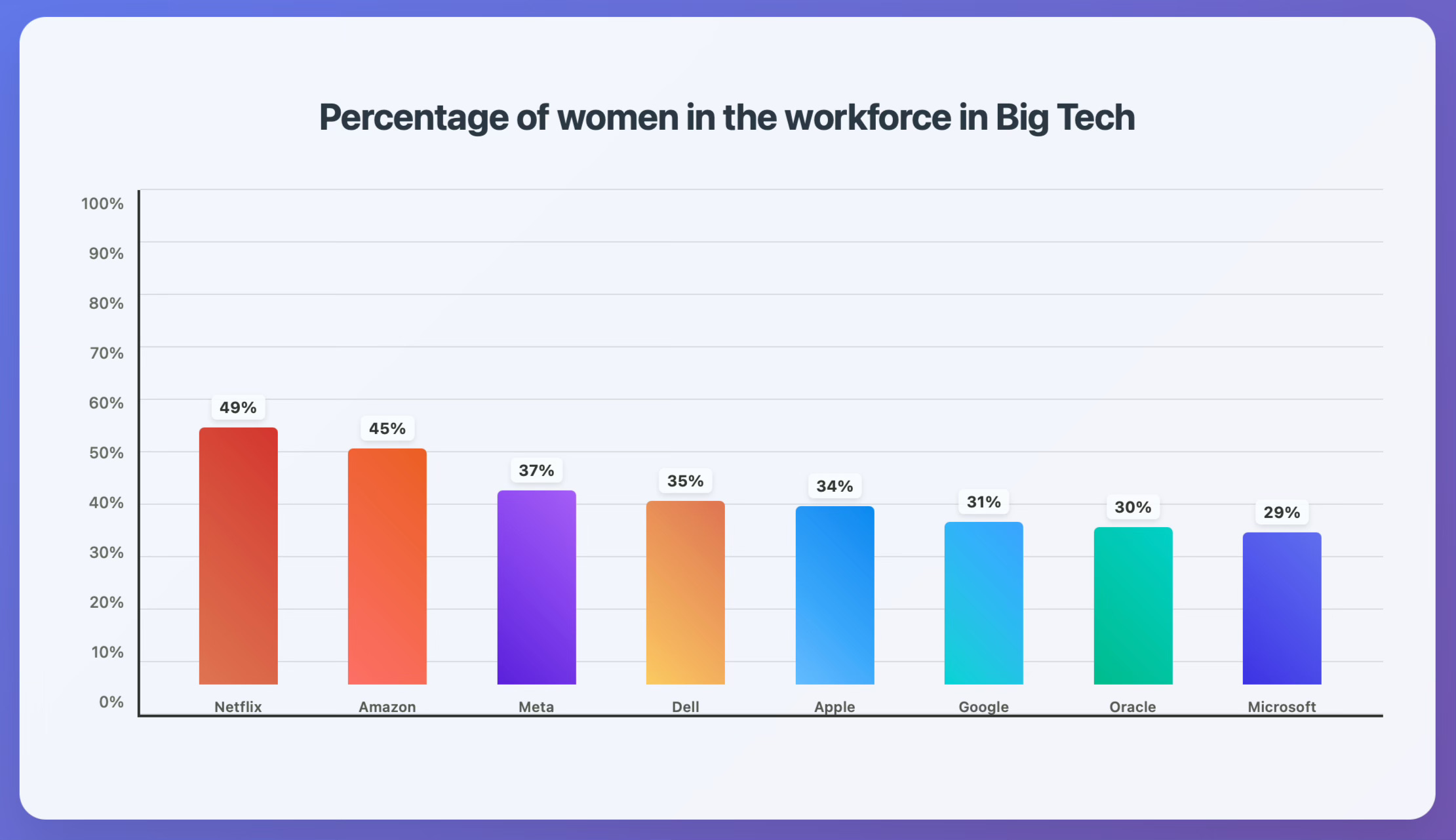 Percentage of women in the workforce in Big Tech

100%
90%
80%
70%
60%
50%
40%
30%
20%
10%
0%

49%
45%
37%
35%
34%
31%
30%
29%

Netflix
Amazon
Meta
Dell
Apple
Google
Oracle
Microsoft